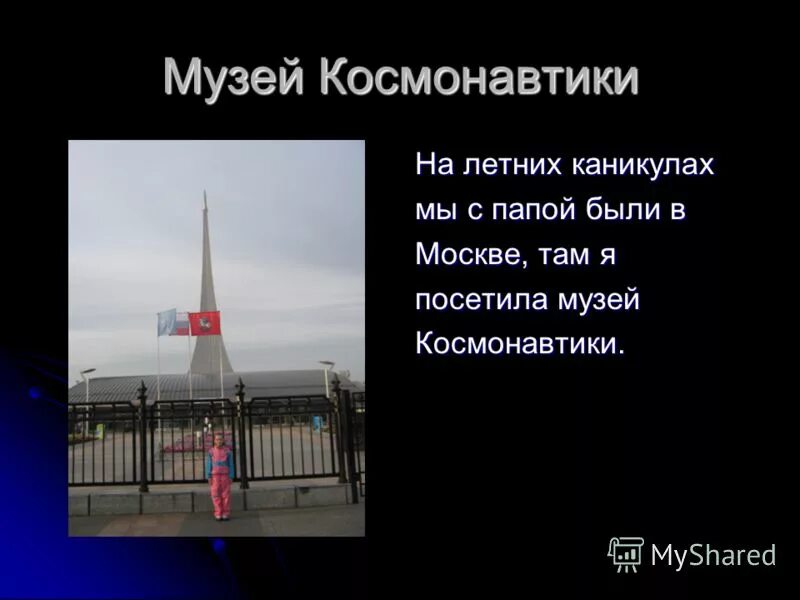 Музей Космонавтики

На летних каникулах мы с папой были в Москве, там я посетила музей Космонавтики.

MyShared